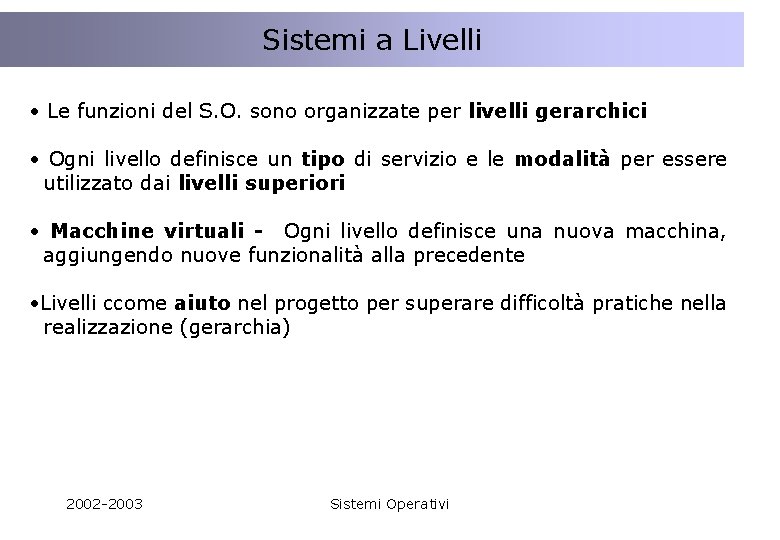 Sistemi a Livelli

• Le funzioni del S.O. sono organizzate per livelli gerarchici

• Ogni livello definisce un tipo di servizio e le modalità per essere utilizzato dai livelli superiori

• Macchine virtuali - Ogni livello definisce una nuova macchina, aggiungendo nuove funzionalità alla precedente

•Livelli ccome aiuto nel progetto per superare difficoltà pratiche nella realizzazione (gerarchia)

2002-2003

Sistemi Operativi